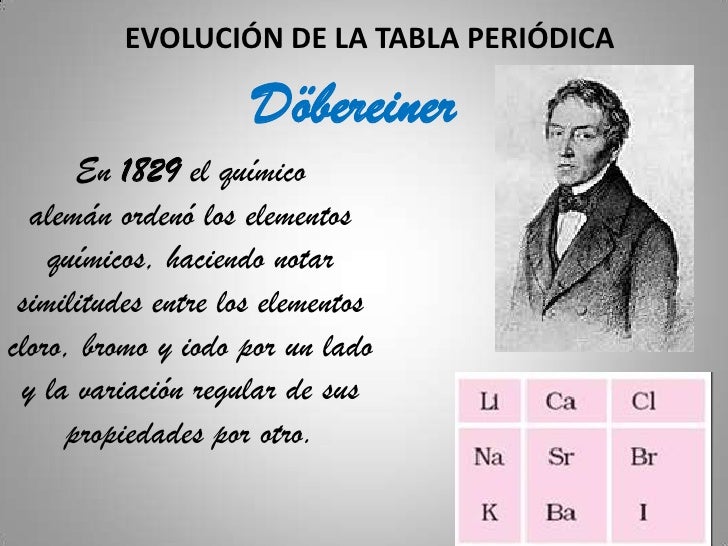 EVOLUCIÓN DE LA TABLA PERIÓDICA

Döbereiner

En 1829 el químico alemán ordenó los elementos químicos, haciendo notar similitudes entre los elementos cloro, bromo y iodo por un lado y la variación regular de sus propiedades por otro.

| Li | Ca | Cl |
|---|---|---|
| Na | Sr | Br |
| K | Ba | I |